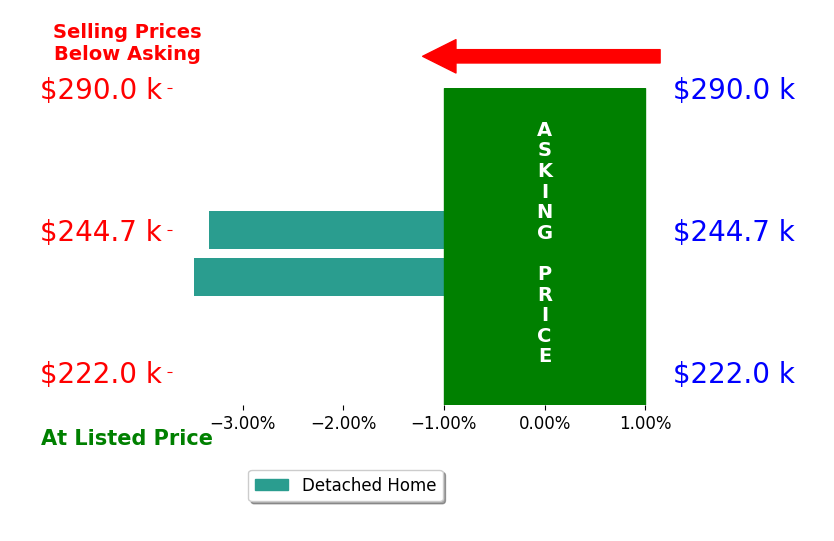 Selling Prices Below Asking

$290.0 k
$244.7 k
$222.0 k

ASKING PRICE

$290.0 k
$244.7 k
$222.0 k

−3.00% −2.00% −1.00% 0.00% 1.00%

At Listed Price

Detached Home